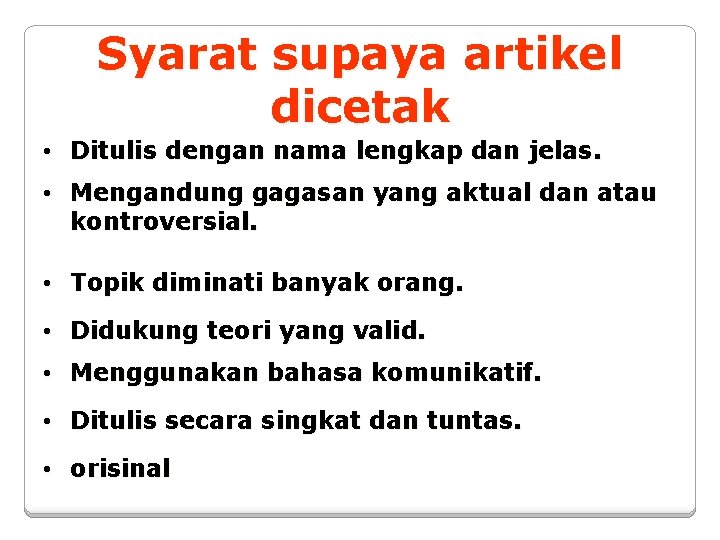 Syarat supaya artikel dicetak

• Ditulis dengan nama lengkap dan jelas.
• Mengandung gagasan yang aktual dan atau kontroversial.
• Topik diminati banyak orang.
• Didukung teori yang valid.
• Menggunakan bahasa komunikatif.
• Ditulis secara singkat dan tuntas.
• orisinal